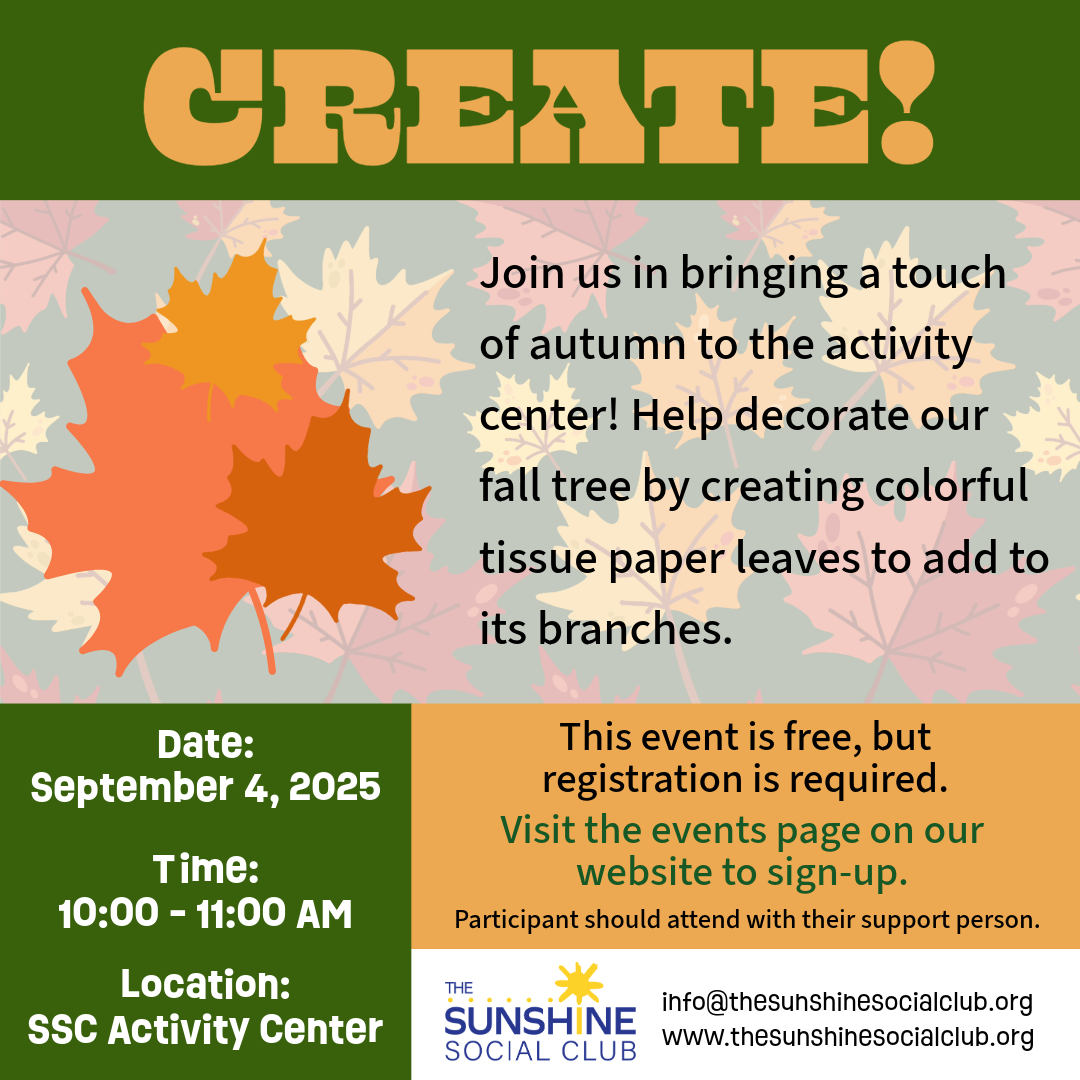 CREATE!

Join us in bringing a touch of autumn to the activity center! Help decorate our fall tree by creating colorful tissue paper leaves to add to its branches.

Date:
September 4, 2025

Time:
10:00 - 11:00 AM

Location:
SSC Activity Center

This event is free, but registration is required.

Visit the events page on our website to sign-up.

Participant should attend with their support person.

THE SUNSHINE SOCIAL CLUB

info@thesunshinesocialclub.org
www.thesunshinesocialclub.org